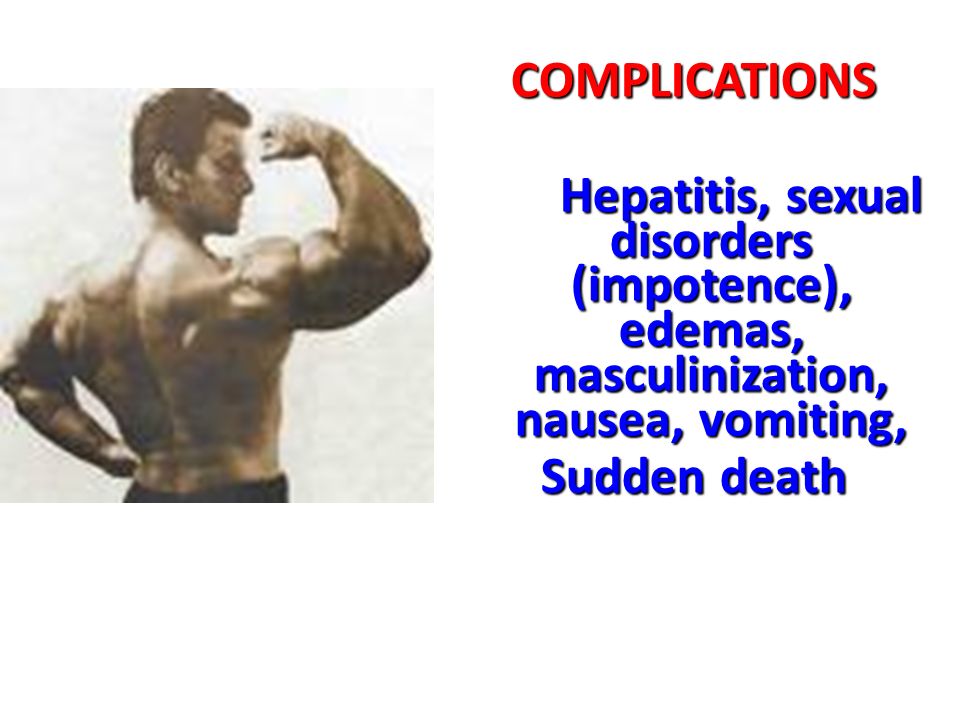 COMPLICATIONS

Hepatitis, sexual disorders (impotence), edemas, masculinization, nausea, vomiting,

Sudden death